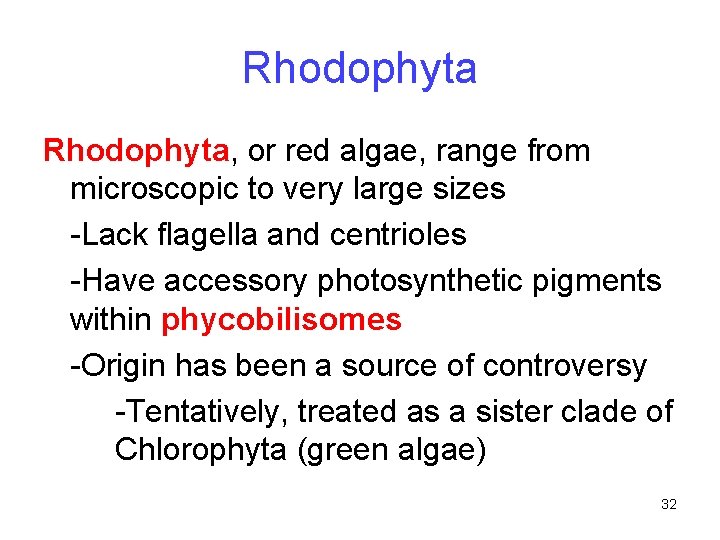 Rhodophyta

Rhodophyta, or red algae, range from microscopic to very large sizes

-Lack flagella and centrioles

-Have accessory photosynthetic pigments within phycobilisomes

-Origin has been a source of controversy

-Tentatively, treated as a sister clade of Chlorophyta (green algae)

32